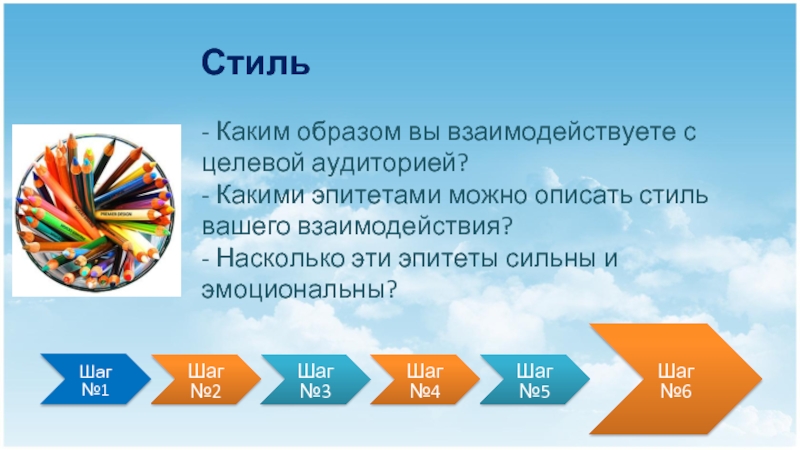 Стиль

- Каким образом вы взаимодействуете с целевой аудиторией?
- Какими эпитетами можно описать стиль вашего взаимодействия?
- Насколько эти эпитеты сильны и эмоциональны?

Шаг №1

Шаг №2

Шаг №3

Шаг №4

Шаг №5

Шаг №6